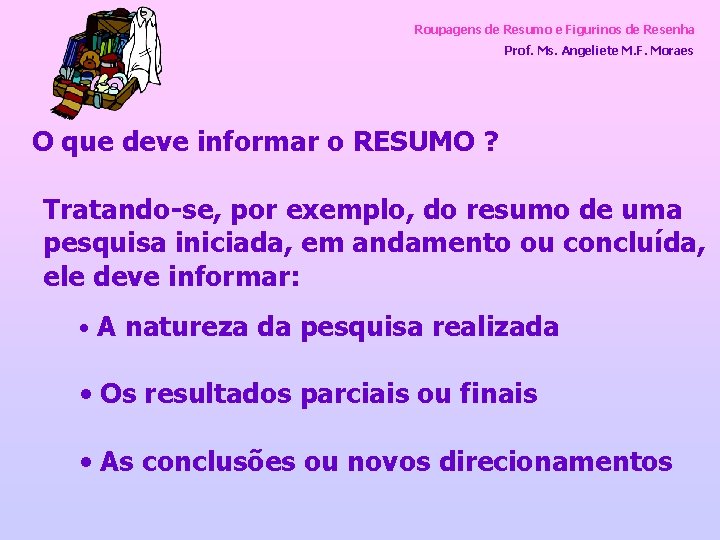 Roupagens de Resumo e Figurinos de Resenha
Prof. Ms. Angeliete M.F. Moraes

O que deve informar o RESUMO ?

Tratando-se, por exemplo, do resumo de uma pesquisa iniciada, em andamento ou concluída, ele deve informar:

• A natureza da pesquisa realizada

• Os resultados parciais ou finais

• As conclusões ou novos direcionamentos